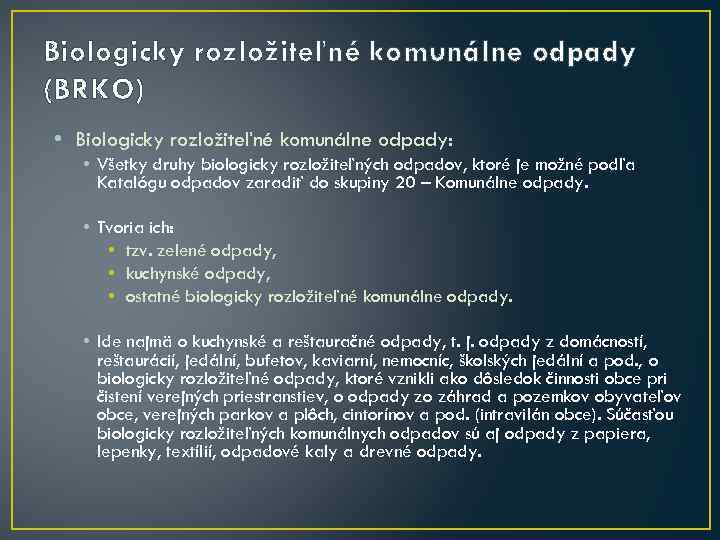 Biologicky rozložiteľné komunálne odpady (BRKO)

• Biologicky rozložiteľné komunálne odpady:
  • Všetky druhy biologicky rozložiteľných odpadov, ktoré je možné podľa Katalógu odpadov zaradiť do skupiny 20 – Komunálne odpady.

  • Tvoria ich:
    • tzv. zelené odpady,
    • kuchynské odpady,
    • ostatné biologicky rozložiteľné komunálne odpady.

  • Ide najmä o kuchynské a reštauračné odpady, t. j. odpady z domácností, reštaurácií, jedální, bufetov, kaviarní, nemocníc, školských jedální a pod., o biologicky rozložiteľné odpady, ktoré vznikli ako dôsledok činnosti obce pri čistení verejných priestranstiev, o odpady zo záhrad a pozemkov obyvateľov obce, verejných parkov a plôch, cintorínov a pod. (intravilán obce). Súčasťou biologicky rozložiteľných komunálnych odpadov sú aj odpady z papiera, lepenky, textílií, odpadové kaly a drevné odpady.